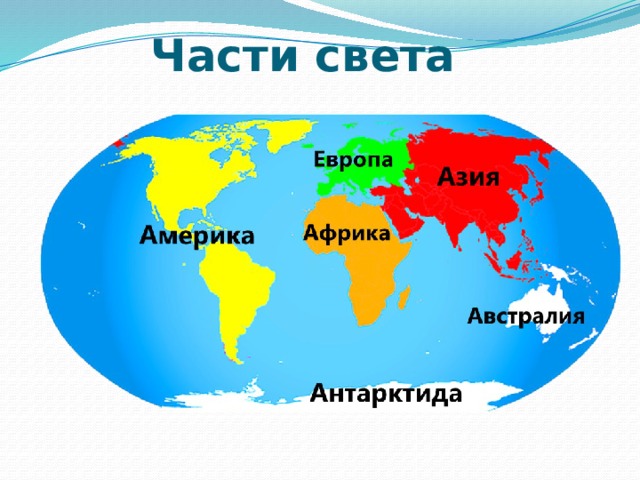 Части света

Европа

Азия

Америка

Африка

Австралия

Антарктида